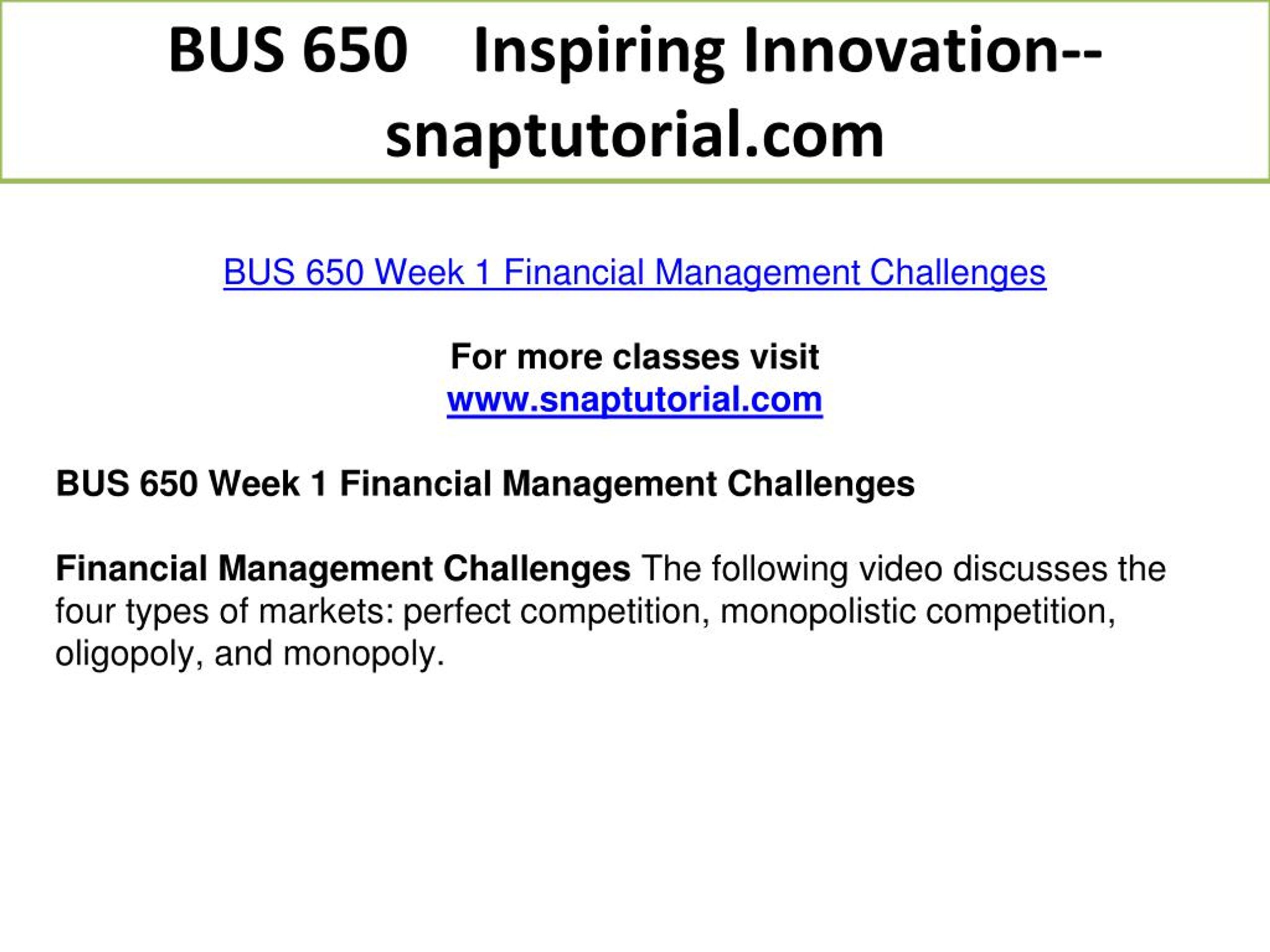 BUS 650 Inspiring Innovation--snaptutorial.com

BUS 650 Week 1 Financial Management Challenges

For more classes visit
www.snaptutorial.com

BUS 650 Week 1 Financial Management Challenges

Financial Management Challenges The following video discusses the four types of markets: perfect competition, monopolistic competition, oligopoly, and monopoly.